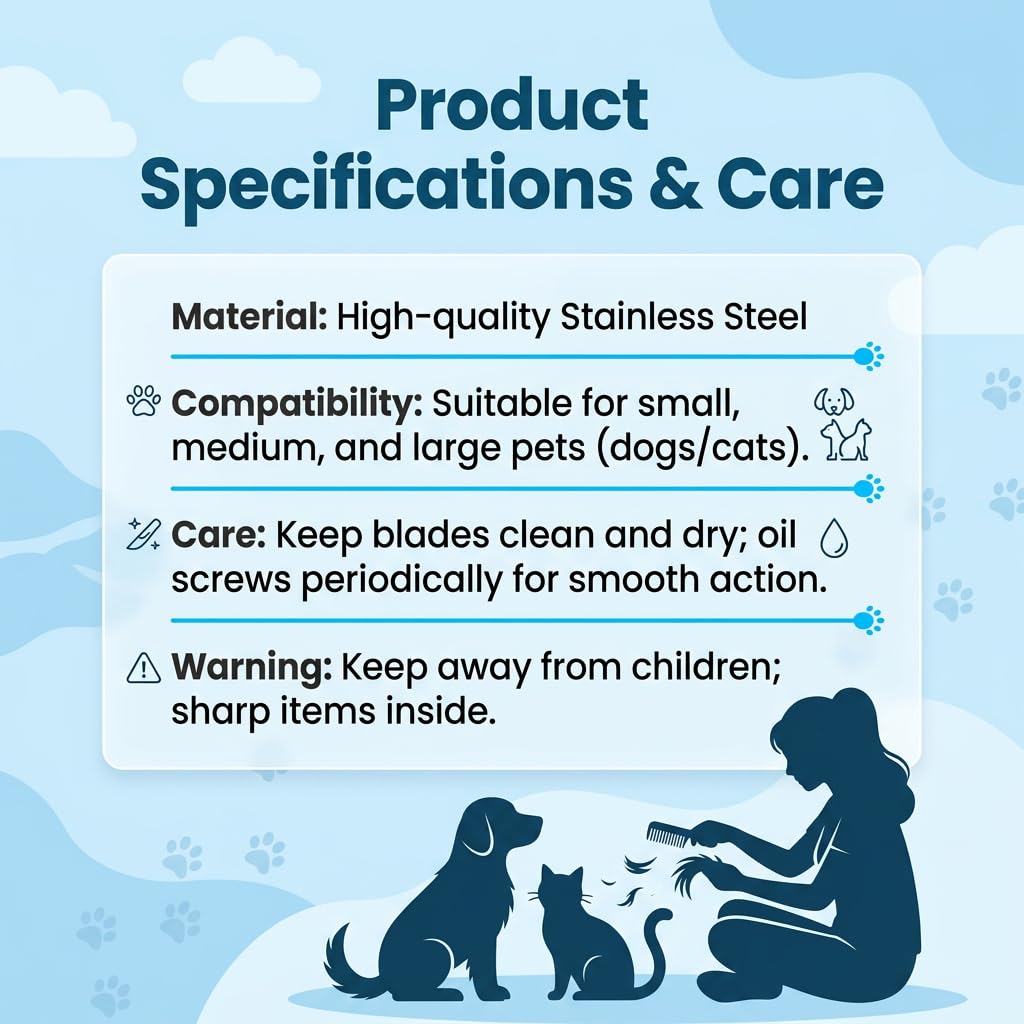 Product Specifications & Care

Material: High-quality Stainless Steel

Compatibility: Suitable for small, medium, and large pets (dogs/cats).

Care: Keep blades clean and dry; oil screws periodically for smooth action.

Warning: Keep away from children; sharp items inside.